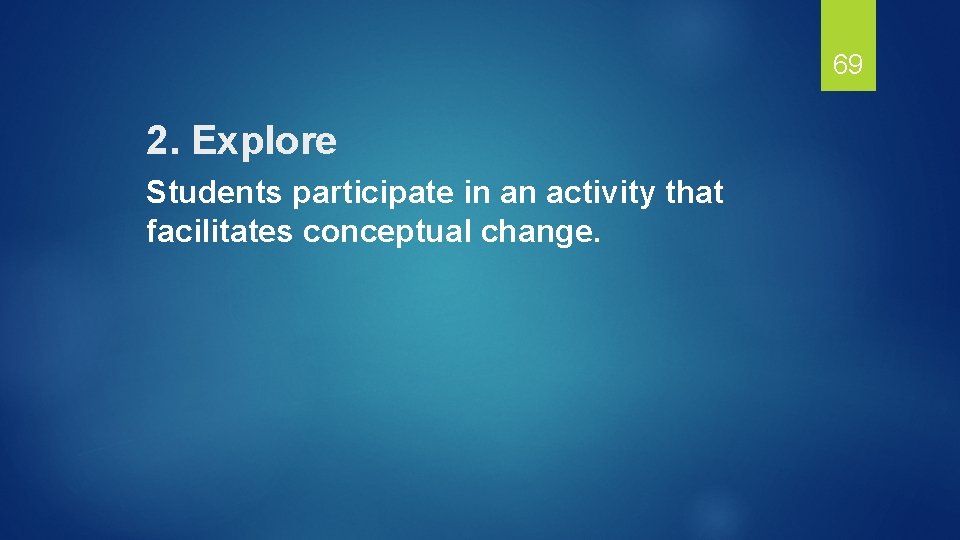 69

2. Explore

Students participate in an activity that facilitates conceptual change.